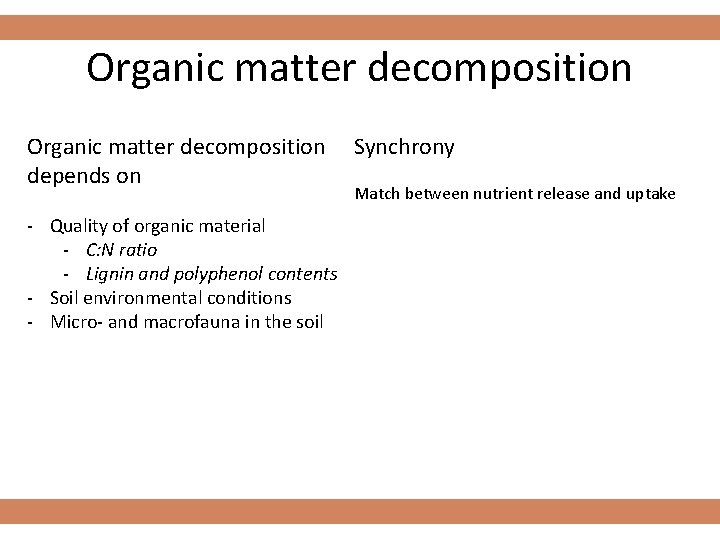 Organic matter decomposition

Organic matter decomposition depends on

- Quality of organic material
  - C:N ratio
  - Lignin and polyphenol contents
- Soil environmental conditions
- Micro- and macrofauna in the soil

Synchrony

Match between nutrient release and uptake